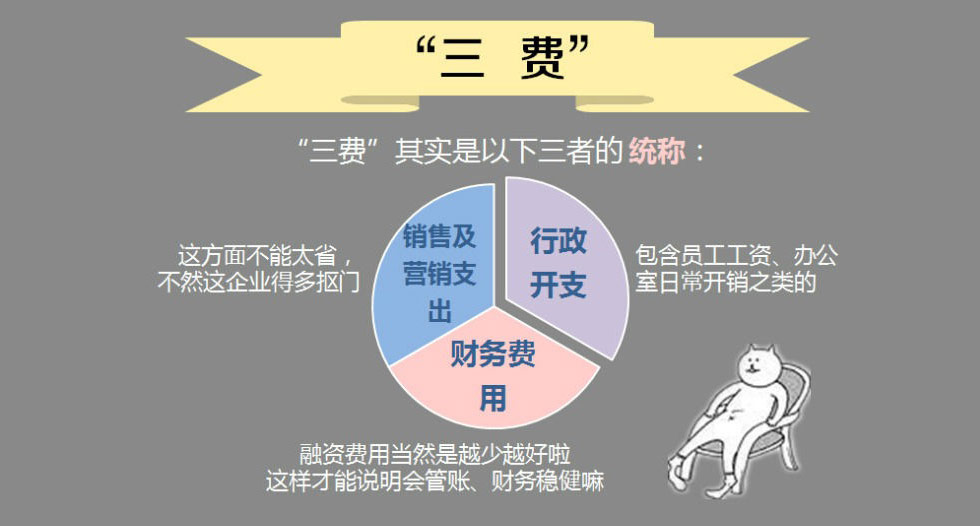 “三　费”

“三费”其实是以下三者的统称：

这方面不能太省，不然这企业得多抠门

销售及营销支出

行政开支

包含员工工资、办公室日常开销之类的

财务费用

融资费用当然是越少越好啦
这样才能说明会管账、财务稳健嘛